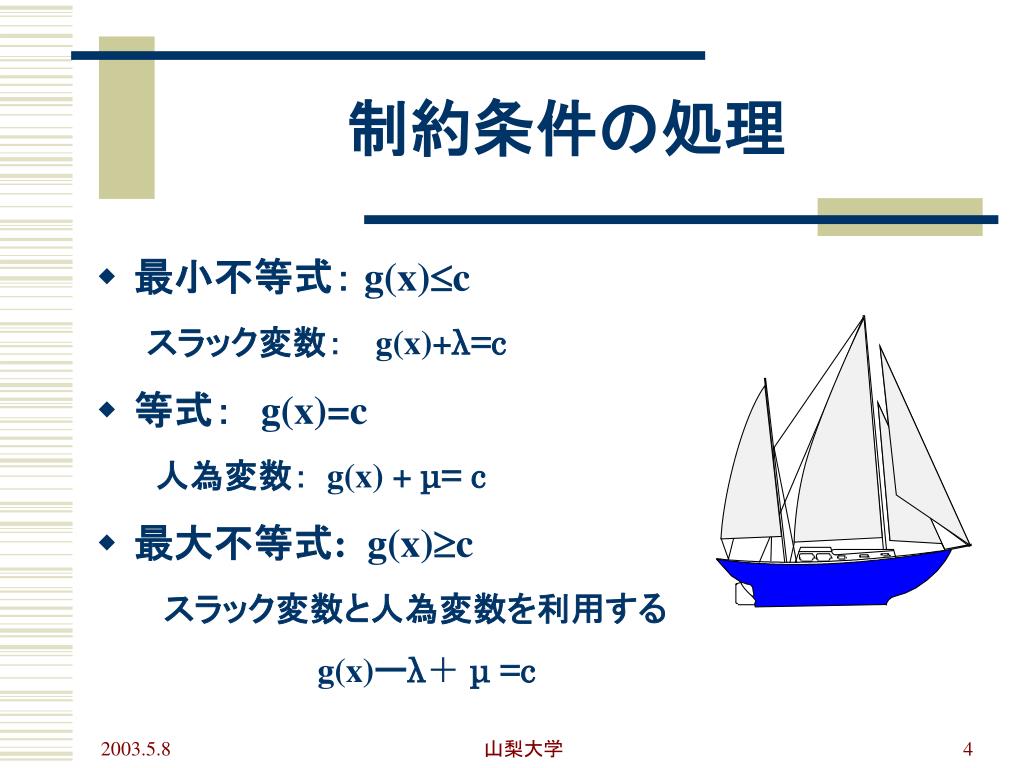 制約条件の処理

◆ 最小不等式: $g(x) \leq c$

スラック変数: $g(x)+\lambda=c$

◆ 等式: $g(x)=c$

人為変数: $g(x) + \mu = c$

◆ 最大不等式: $g(x) \geq c$

スラック変数と人為変数を利用する

$g(x) - \lambda + \mu = c$

2003.5.8

山梨大学

4